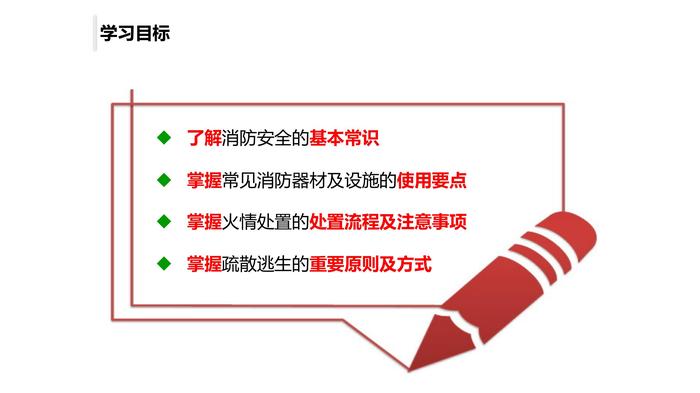 学习目标

◆ 了解消防安全的基本常识

◆ 掌握常见消防器材及设施的使用要点

◆ 掌握火情处置的处置流程及注意事项

◆ 掌握疏散逃生的重要原则及方式